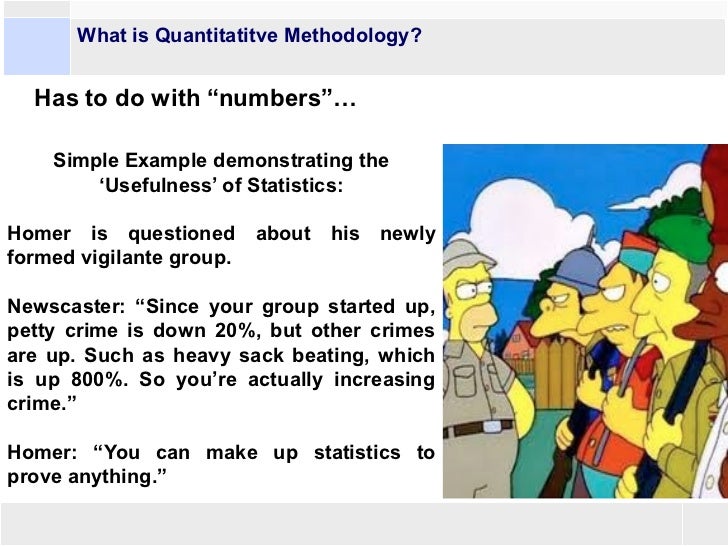 What is Quantitatitve Methodology?

Has to do with “numbers”…

Simple Example demonstrating the ‘Usefulness’ of Statistics:

Homer is questioned about his newly formed vigilante group.

Newscaster: “Since your group started up, petty crime is down 20%, but other crimes are up. Such as heavy sack beating, which is up 800%. So you’re actually increasing crime.”

Homer: “You can make up statistics to prove anything.”